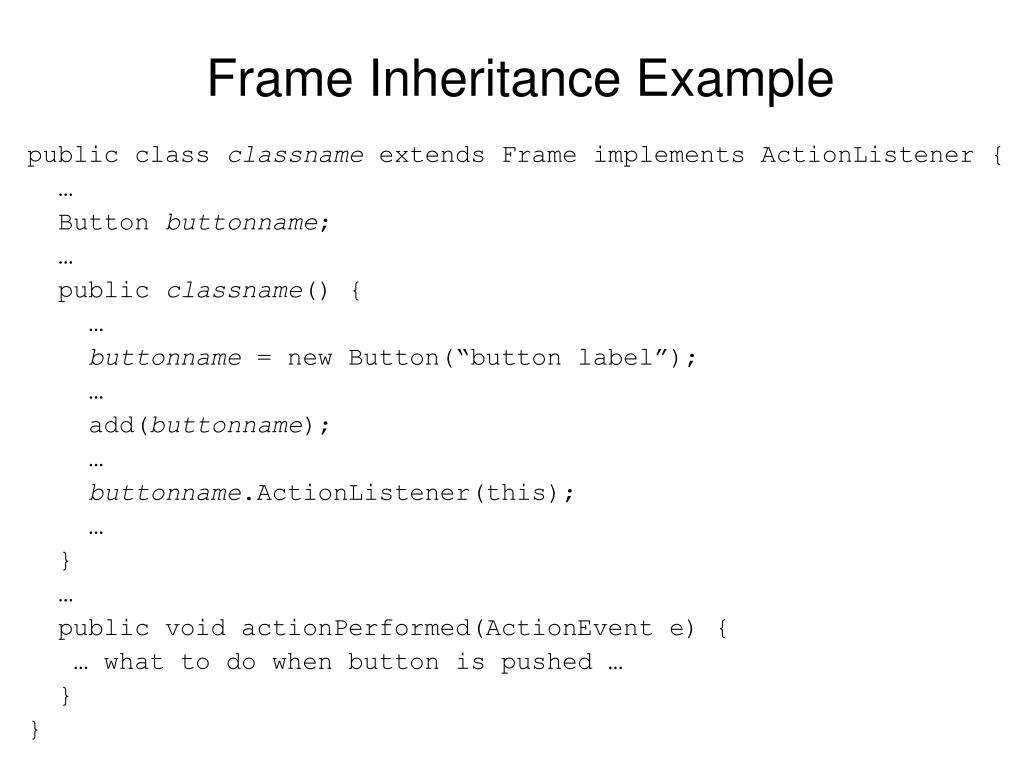 Frame Inheritance Example

public class classname extends Frame implements ActionListener {
 …
 Button buttonname;
 …
 public classname() {
  …
  buttonname = new Button(“button label”);
  …
  add(buttonname);
  …
  buttonname.ActionListener(this);
  …
 }
 …
 public void actionPerformed(ActionEvent e) {
  … what to do when button is pushed …
 }
}